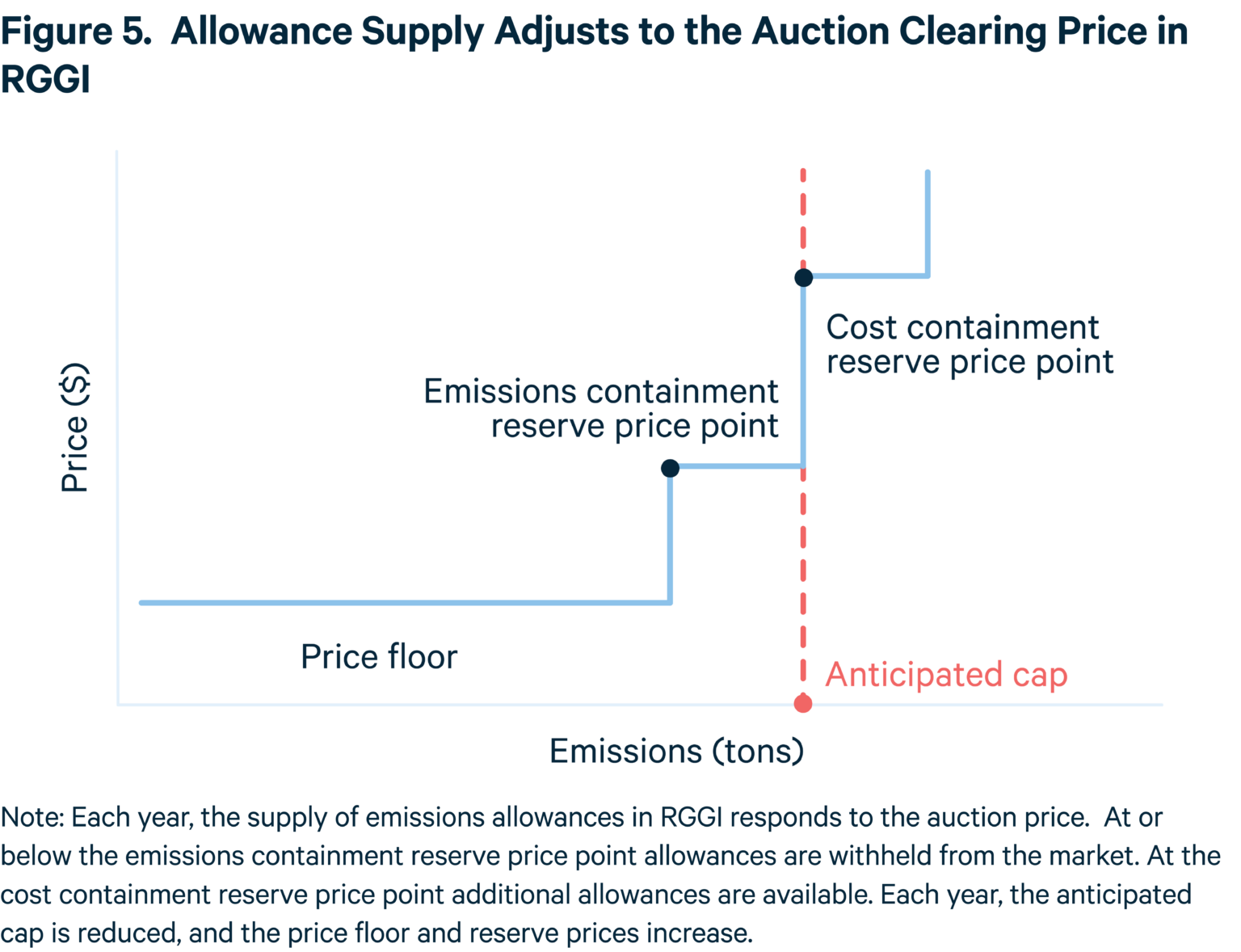 Figure 5. Allowance Supply Adjusts to the Auction Clearing Price in RGGI

Price ($)

Cost containment reserve price point

Emissions containment reserve price point

Price floor

Anticipated cap

Emissions (tons)

Note: Each year, the supply of emissions allowances in RGGI responds to the auction price. At or below the emissions containment reserve price point allowances are withheld from the market. At the cost containment reserve price point additional allowances are available. Each year, the anticipated cap is reduced, and the price floor and reserve prices increase.